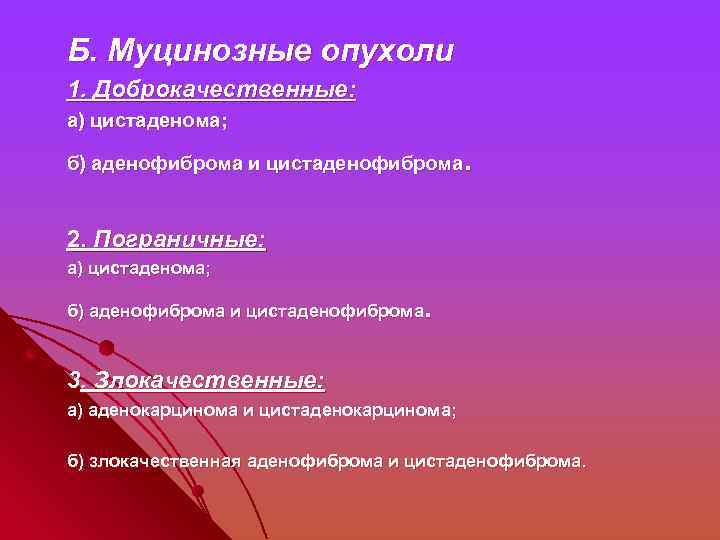 Б. Муцинозные опухоли

1. Доброкачественные:

а) цистаденома;

б) аденофиброма и цистаденофиброма.

2. Пограничные:

а) цистаденома;

б) аденофиброма и цистаденофиброма.

3. Злокачественные:

а) аденокарцинома и цистаденокарцинома;

б) злокачественная аденофиброма и цистаденофиброма.